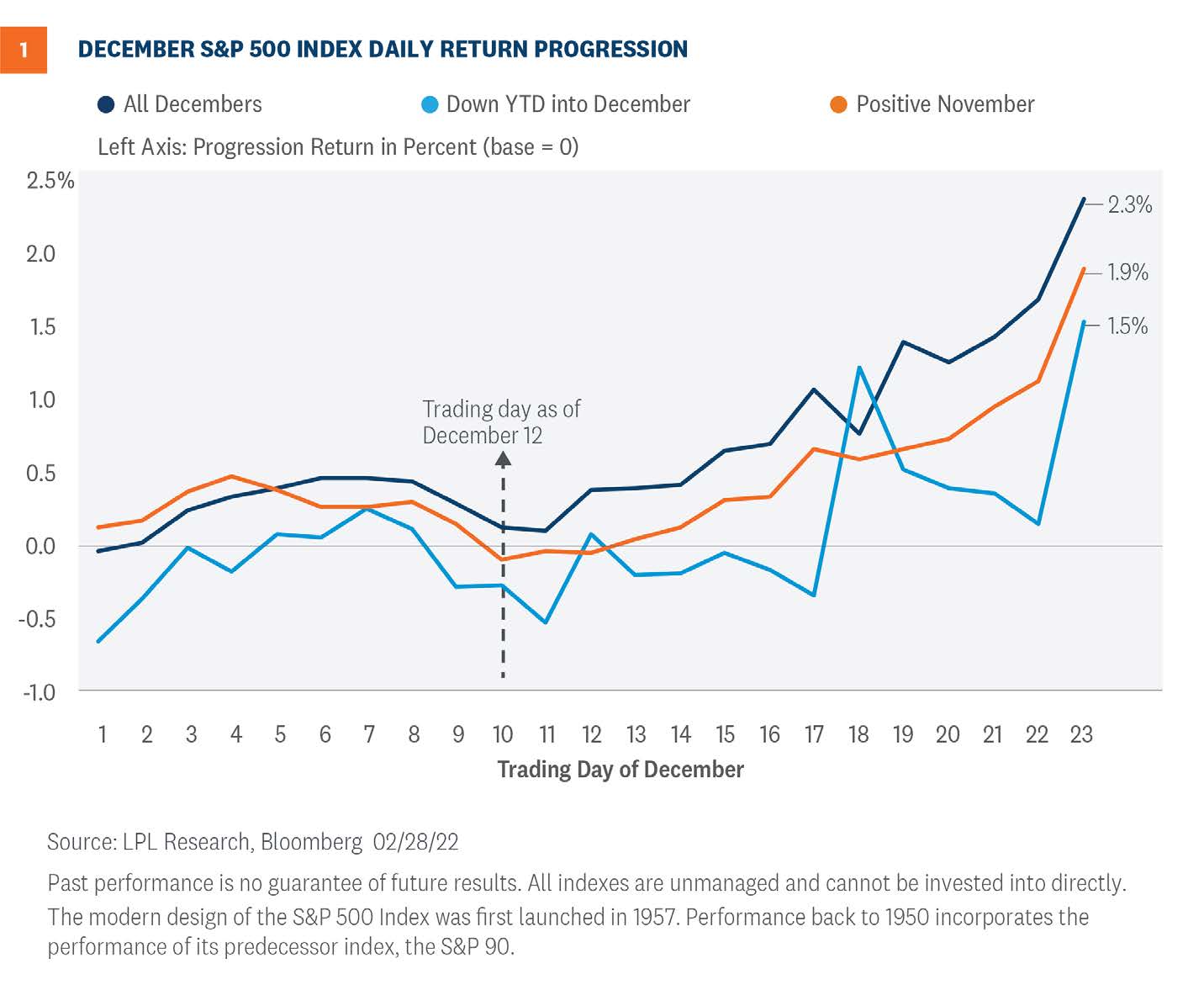 1

DECEMBER S&P 500 INDEX DAILY RETURN PROGRESSION

All Decembers   Down YTD into December   Positive November

Left Axis: Progression Return in Percent (base = 0)

2.5%
2.0
1.5
1.0
0.5
0.0
-0.5
-1.0

Trading day as of December 12

2.3%
1.9%
1.5%

1 2 3 4 5 6 7 8 9 10 11 12 13 14 15 16 17 18 19 20 21 22 23

Trading Day of December

Source: LPL Research, Bloomberg 02/28/22

Past performance is no guarantee of future results. All indexes are unmanaged and cannot be invested into directly. The modern design of the S&P 500 Index was first launched in 1957. Performance back to 1950 incorporates the performance of its predecessor index, the S&P 90.